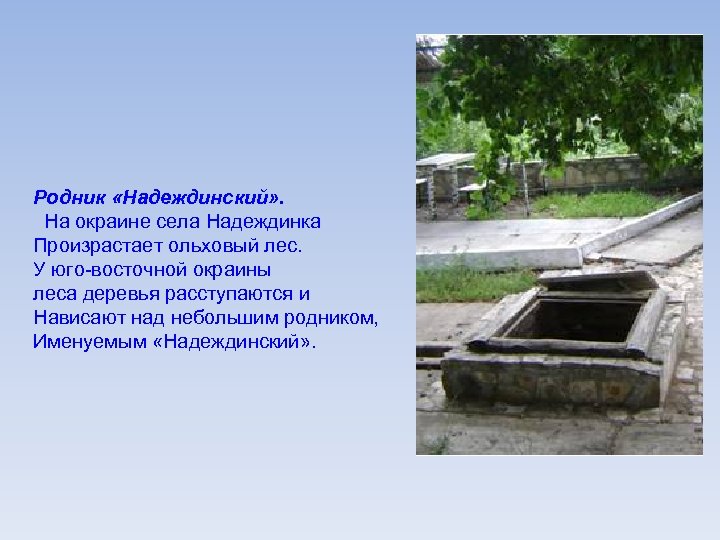 Родник «Надеждинский».

На окраине села Надеждинка Произрастает ольховый лес. У юго-восточной окраины леса деревья расступаются и Нависают над небольшим родником, Именуемым «Надеждинский».